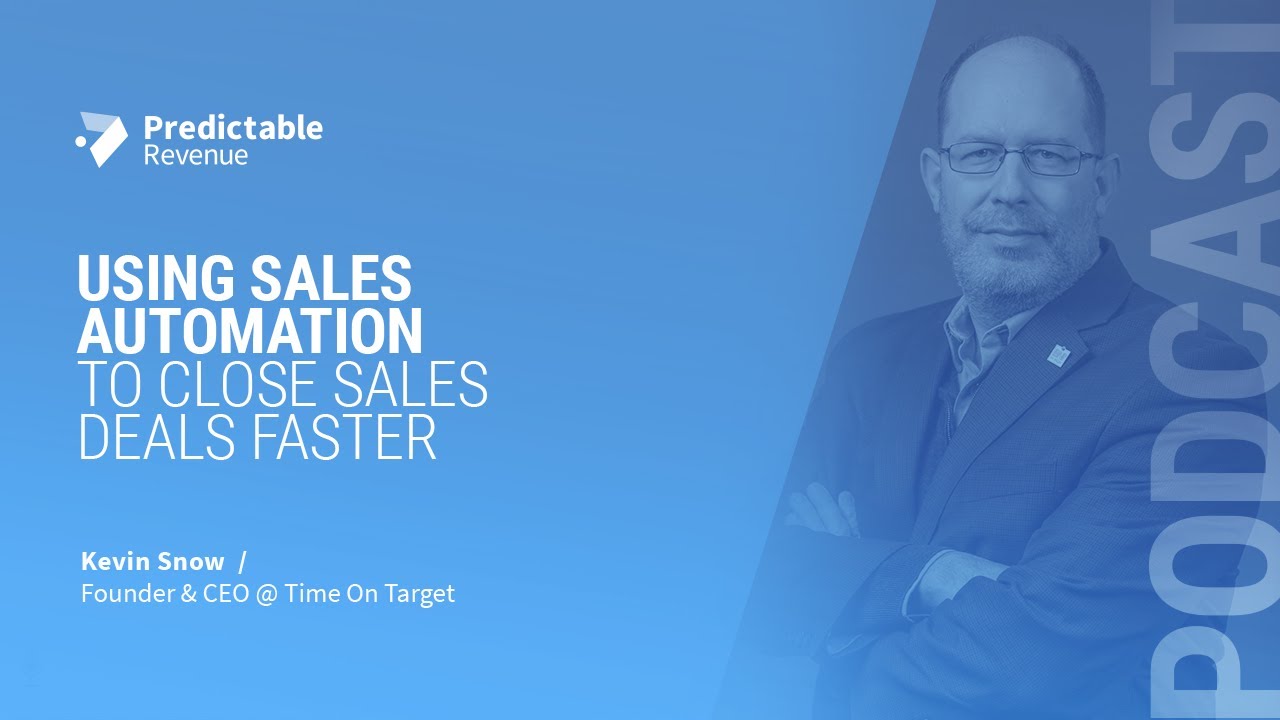 Predictable Revenue

USING SALES AUTOMATION TO CLOSE SALES DEALS FASTER

Kevin Snow /
Founder & CEO @ Time On Target

PODCAST